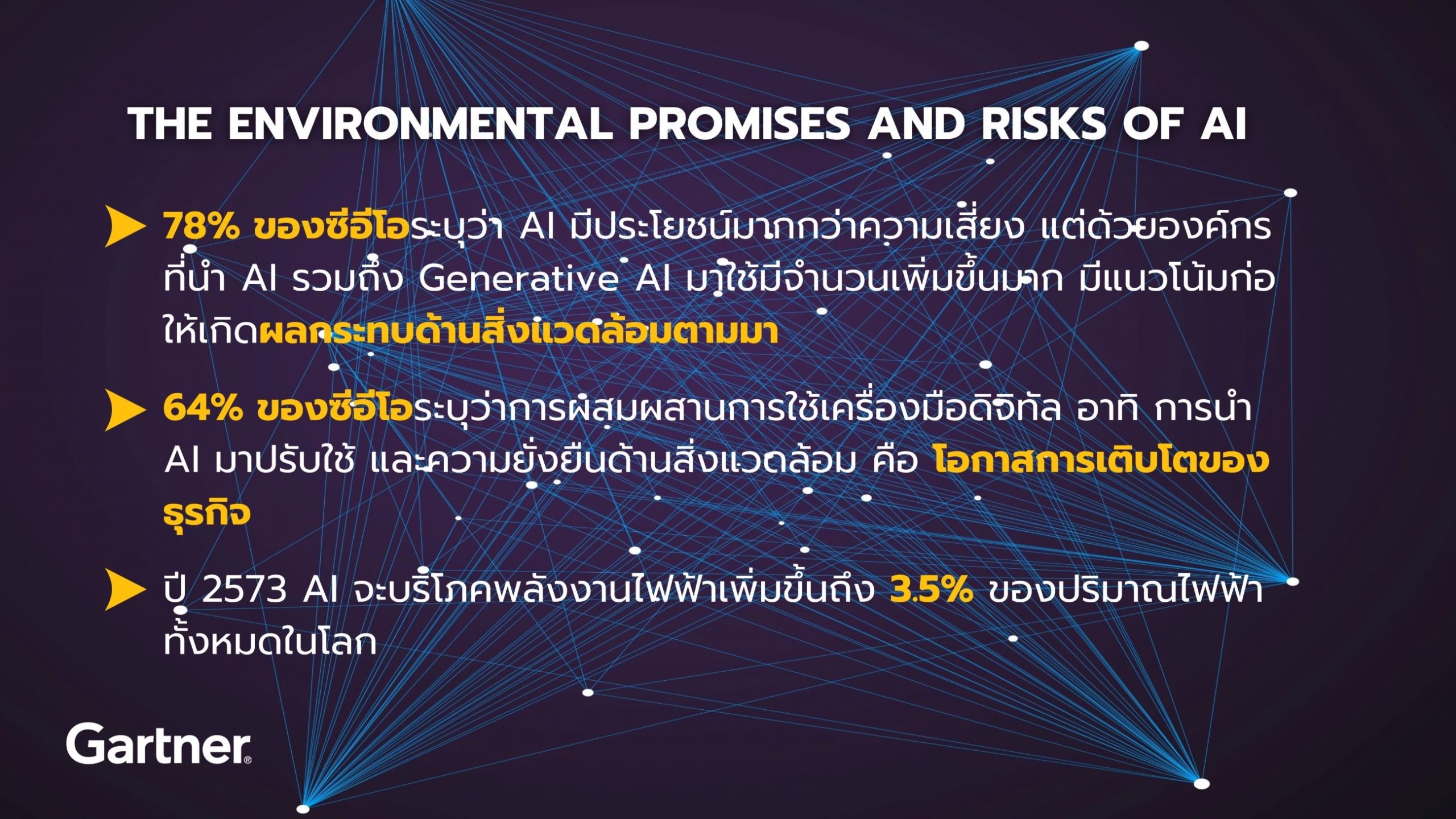 THE ENVIRONMENTAL PROMISES AND RISKS OF AI

78% ของซีอีโอระบุว่า AI มีประโยชน์มากกว่าความเสี่ยง แต่ด้วยองค์กรที่นำ AI รวมถึง Generative AI มาใช้มีจำนวนเพิ่มขึ้นมาก มีแนวโน้มก่อให้เกิดผลกระทบด้านสิ่งแวดล้อมตามมา

64% ของซีอีโอระบุว่าการผสมผสานการใช้เครื่องมือดิจิทัล อาทิ การนำ AI มาปรับใช้ และความยั่งยืนด้านสิ่งแวดล้อม คือ โอกาสการเติบโตของธุรกิจ

ปี 2573 AI จะบริโภคพลังงานไฟฟ้าเพิ่มขึ้นถึง 3.5% ของปริมาณไฟฟ้าทั้งหมดในโลก

Gartner®